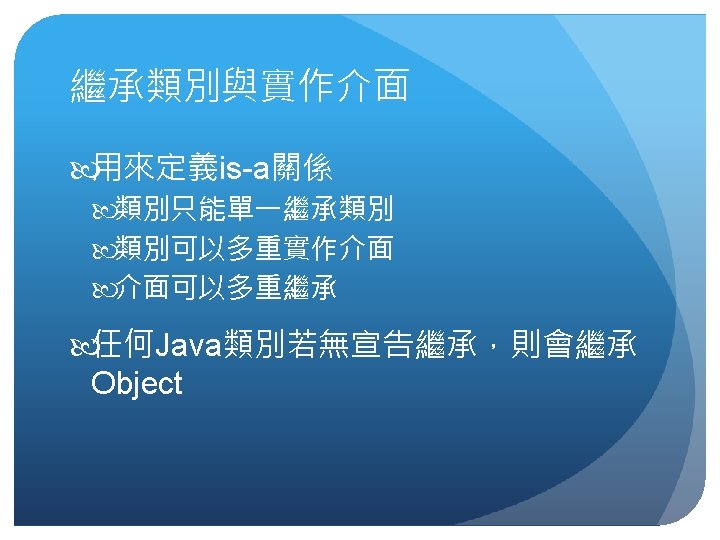 繼承類別與實作介面

用來定義is-a關係

類別只能單一繼承類別

類別可以多重實作介面

介面可以多重繼承

任何Java類別若無宣告繼承，則會繼承Object